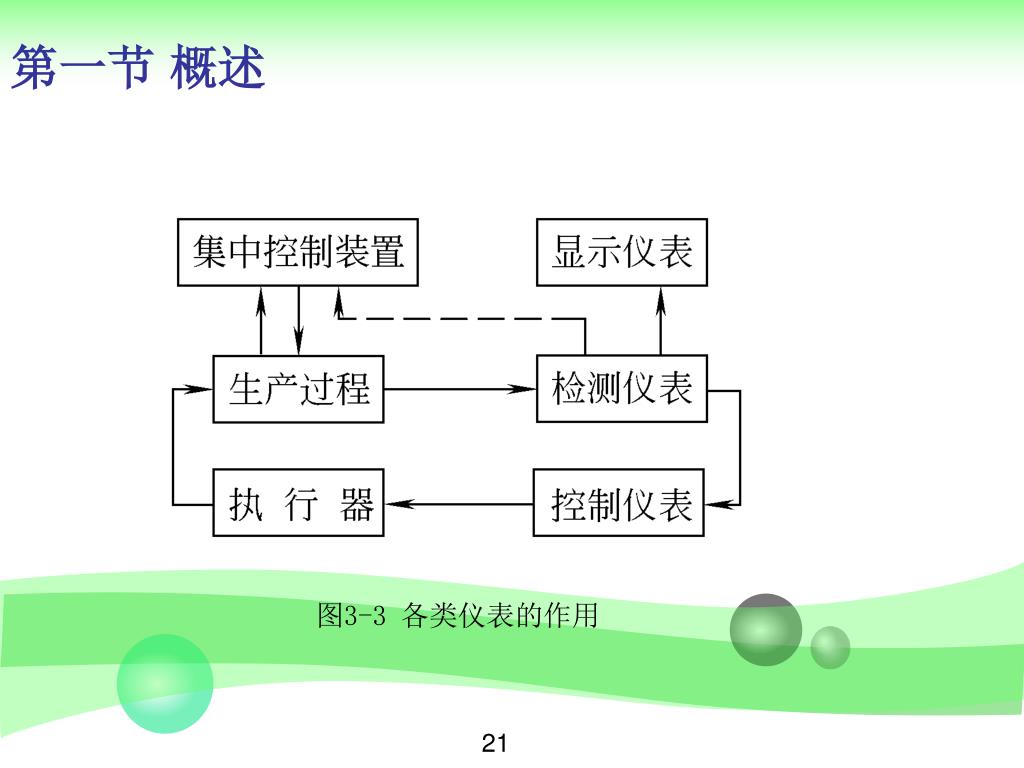 第一节 概述

集中控制装置

显示仪表

生产过程

检测仪表

执 行 器

控制仪表

图3-3 各类仪表的作用

21